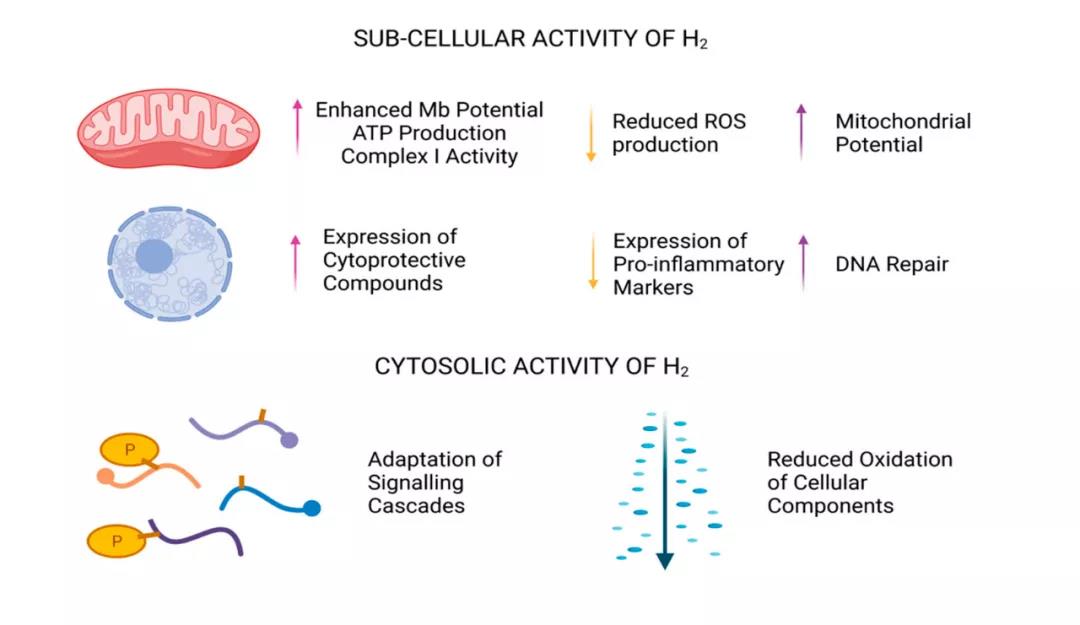 SUB-CELLULAR ACTIVITY OF $H_2$

Enhanced Mb Potential
ATP Production
Complex I Activity

Reduced ROS production

Mitochondrial Potential

Expression of Cytoprotective Compounds

Expression of Pro-inflammatory Markers

DNA Repair

CYTOSOLIC ACTIVITY OF $H_2$

P

P

Adaptation of Signalling Cascades

Reduced Oxidation of Cellular Components